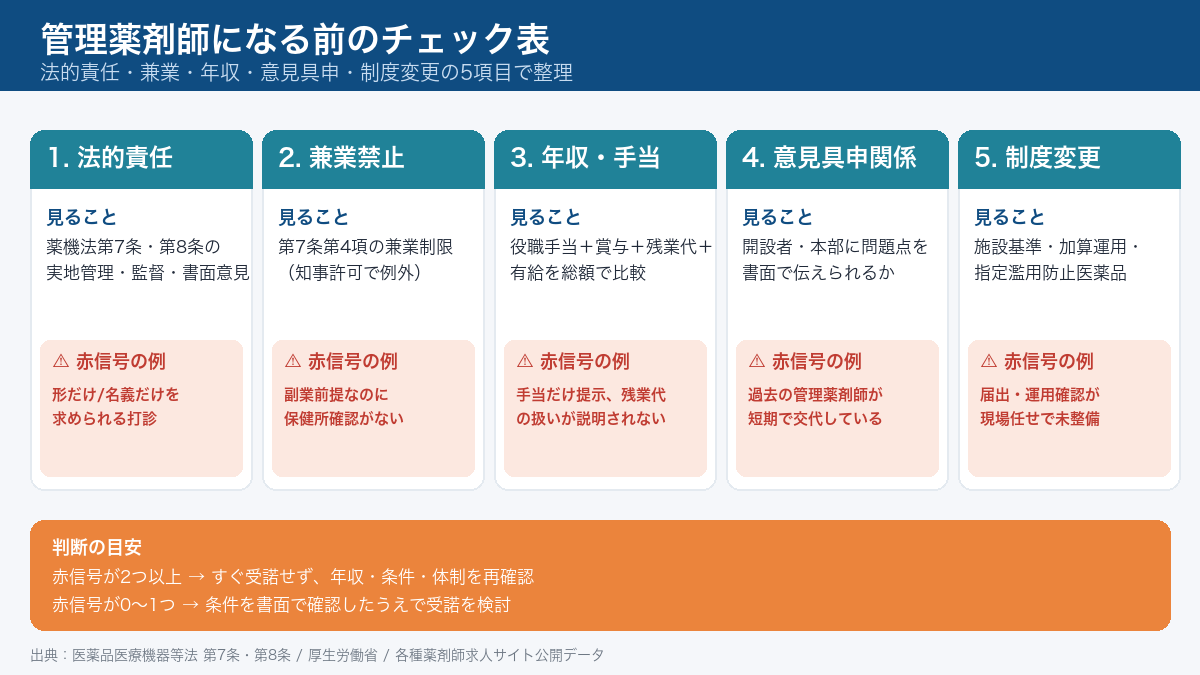 管理薬剤師になる前のチェック表
法的責任・兼業・年収・意見具申・制度変更の5項目で整理

1. 法的責任

見ること
薬機法第7条・第8条の実地管理・監督・書面意見

⚠ 赤信号の例
形だけ/名義だけを求められる打診

2. 兼業禁止

見ること
第7条第4項の兼業制限（知事許可で例外）

⚠ 赤信号の例
副業前提なのに保健所確認がない

3. 年収・手当

見ること
役職手当＋賞与＋残業代＋有給を総額で比較

⚠ 赤信号の例
手当だけ提示、残業代の扱いが説明されない

4. 意見具申関係

見ること
開設者・本部に問題点を書面で伝えられるか

⚠ 赤信号の例
過去の管理薬剤師が短期で交代している

5. 制度変更

見ること
施設基準・加算運用・指定濫用防止医薬品

⚠ 赤信号の例
届出・運用確認が現場任せで未整備

判断の目安
赤信号が2つ以上 → すぐ受諾せず、年収・条件・体制を再確認
赤信号が0〜1つ → 条件を書面で確認したうえで受諾を検討

出典：医薬品医療機器等法 第7条・第8条 / 厚生労働省 / 各種薬剤師求人サイト公開データ